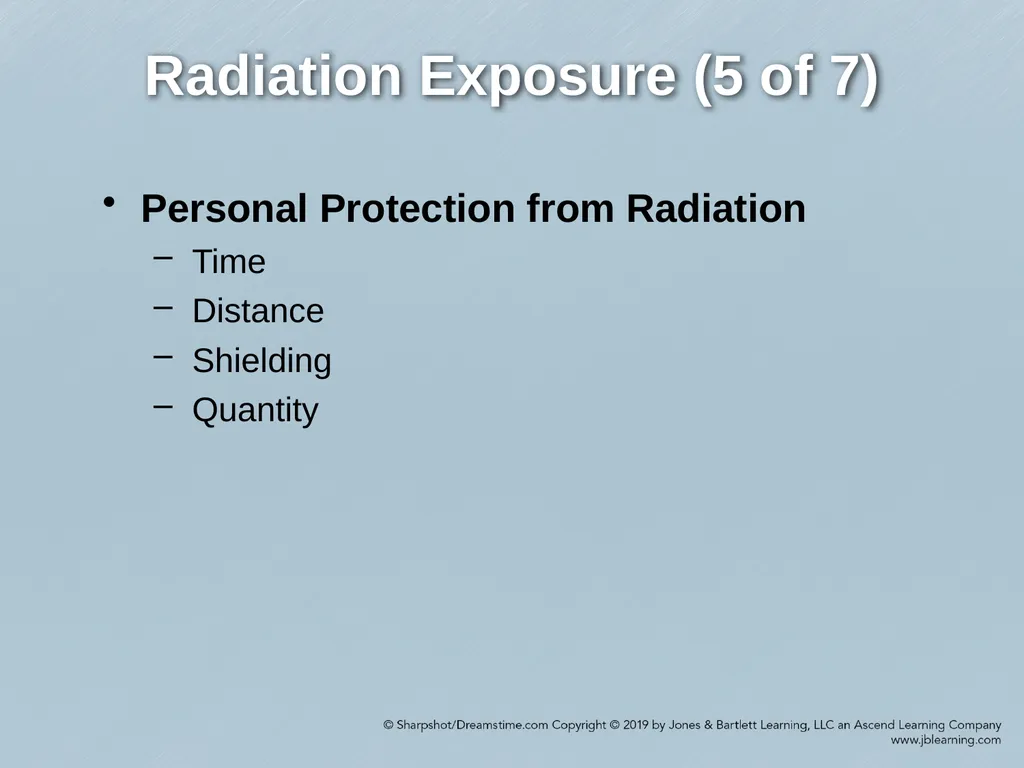 Radiation Exposure (5 of 7)

• Personal Protection from Radiation
– Time
– Distance
– Shielding
– Quantity

© Sharpshot/Dreamstime.com Copyright © 2019 by Jones & Bartlett Learning, LLC an Ascend Learning Company
www.jblearning.com